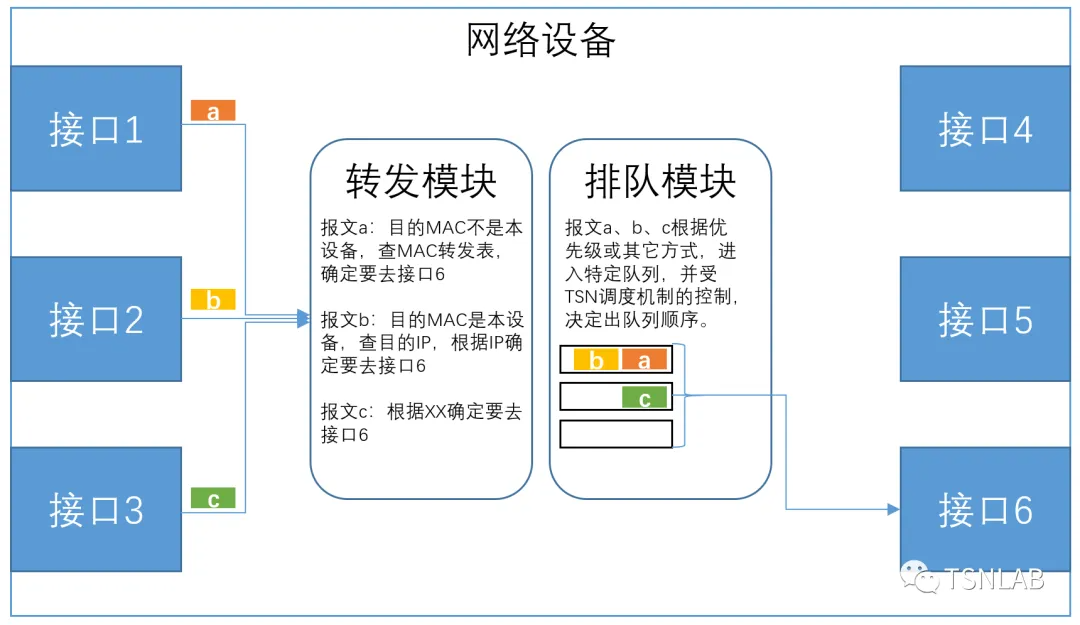 网络设备

接口1

a

接口2

b

接口3

c

转发模块

报文a：目的MAC不是本设备，查MAC转发表，确定要去接口6

报文b：目的MAC是本设备，查目的IP，根据IP确定要去接口6

报文c：根据XX确定要去接口6

排队模块

报文a、b、c根据优先级或其它方式，进入特定队列，并受TSN调度机制的控制，决定出队列顺序。

b a

c

接口4

接口5

接口6

TSNLAB